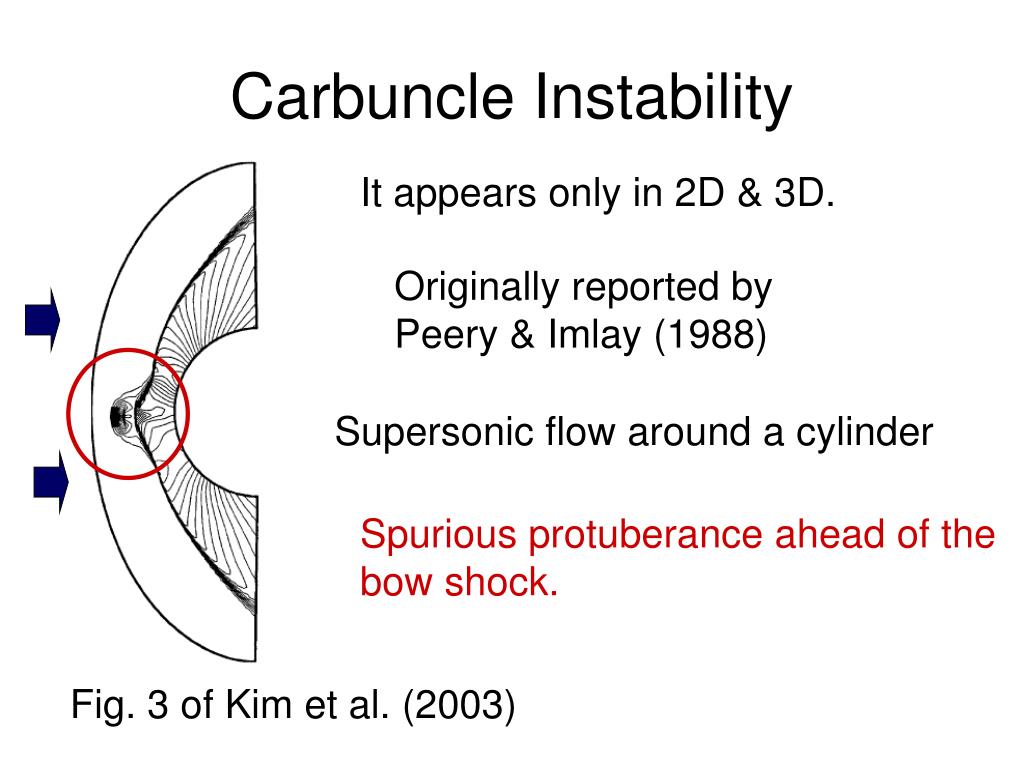 Carbuncle Instability

It appears only in 2D & 3D.

Originally reported by Peery & Imlay (1988)

Supersonic flow around a cylinder

Spurious protuberance ahead of the bow shock.

Fig. 3 of Kim et al. (2003)